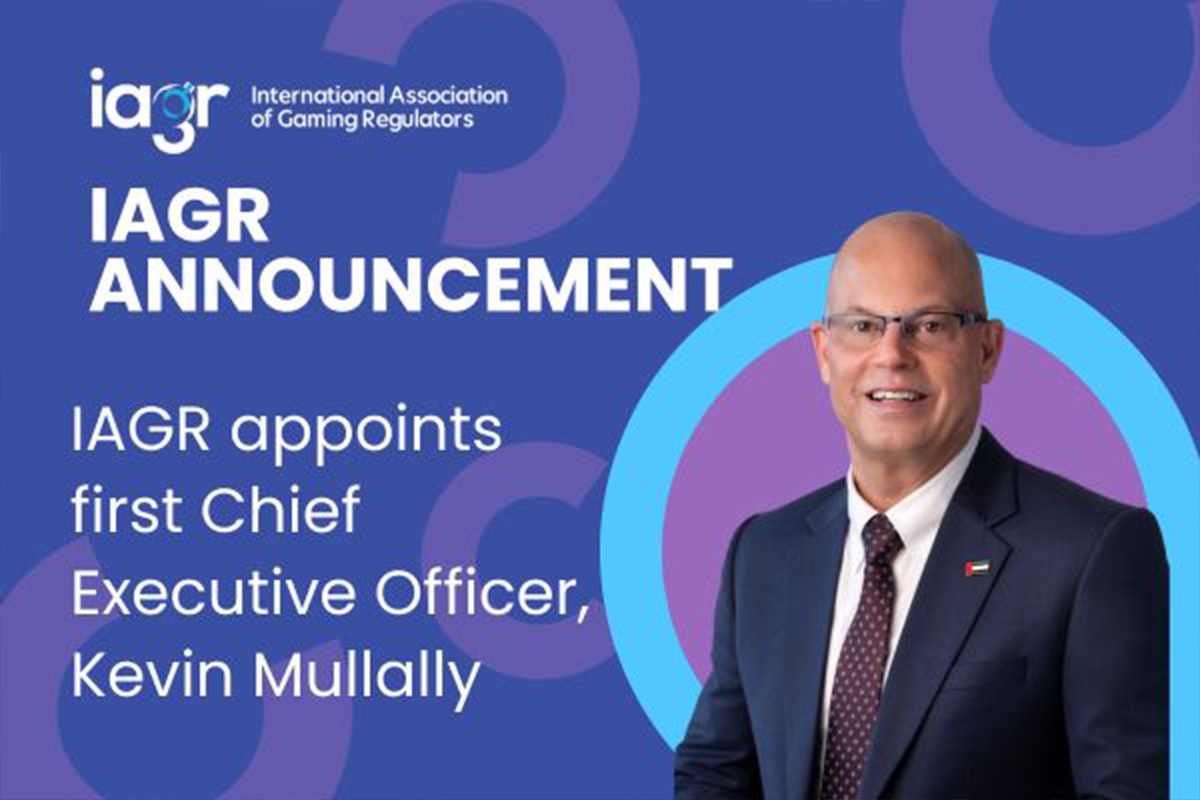 iagr International Association of Gaming Regulators

IAGR ANNOUNCEMENT

IAGR appoints first Chief Executive Officer, Kevin Mullally